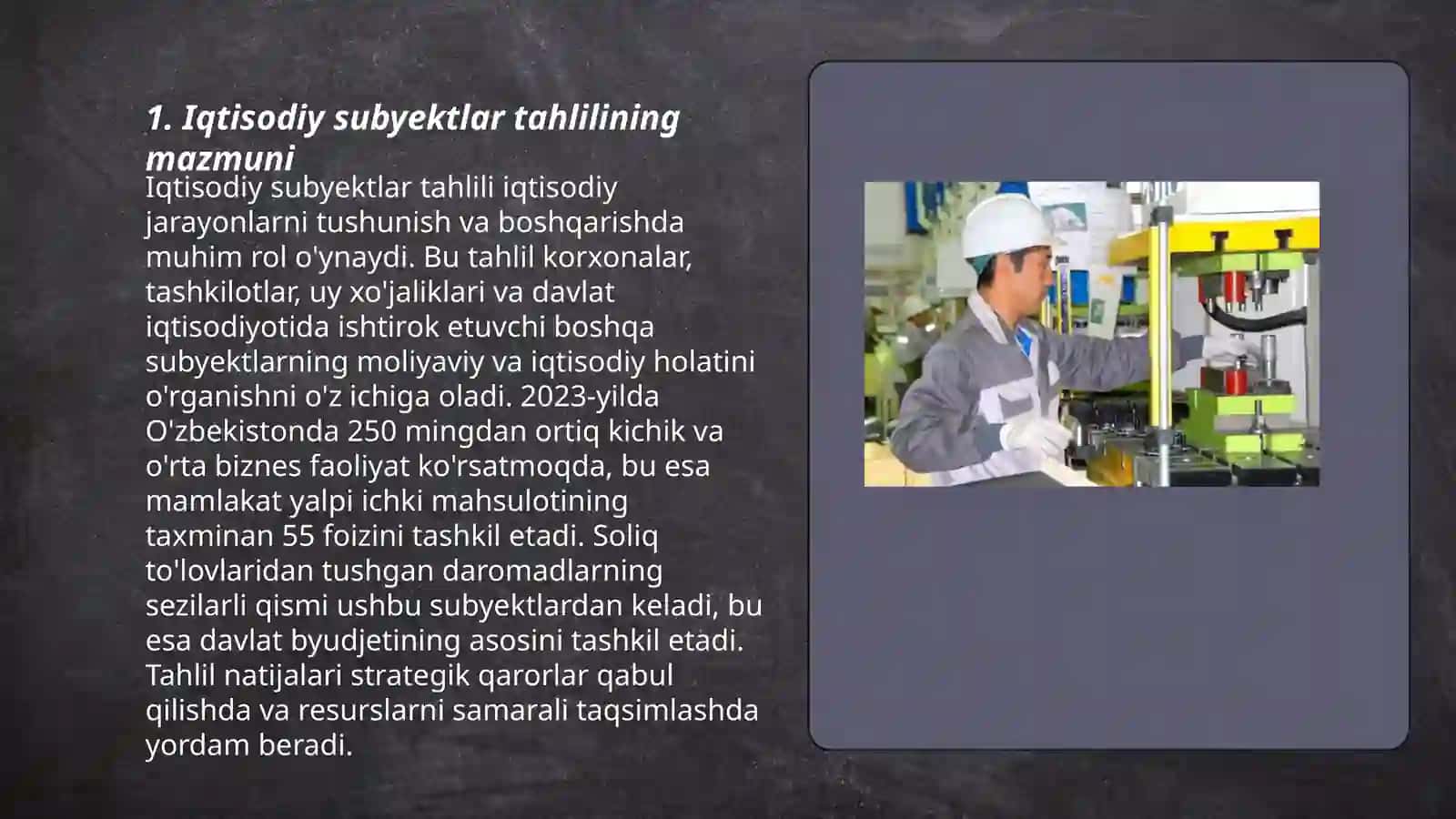 1. Iqtisodiy subyektlar tahlilining mazmuni

Iqtisodiy subyektlar tahlili iqtisodiy jarayonlarni tushunish va boshqarishda muhim rol o'ynaydi. Bu tahlil korxonalar, tashkilotlar, uy xo'jaliklari va davlat iqtisodiyotida ishtirok etuvchi boshqa subyektlarning moliyaviy va iqtisodiy holatini o'rganishni o'z ichiga oladi. 2023-yilda O'zbekistonda 250 mingdan ortiq kichik va o'rta biznes faoliyat ko'rsatmoqda, bu esa mamlakat yalpi ichki mahsulotining taxminan 55 foizini tashkil etadi. Soliq to'lovlaridan tushgan daromadlarning sezilarli qismi ushbu subyektlardan keladi, bu esa davlat byudjetining asosini tashkil etadi. Tahlil natijalari strategik qarorlar qabul qilishda va resurslarni samarali taqsimlashda yordam beradi.